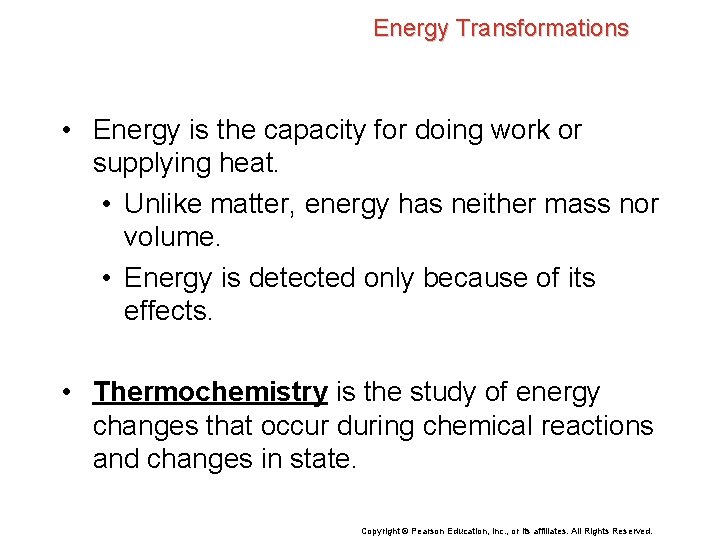 Energy Transformations

• Energy is the capacity for doing work or supplying heat.

• Unlike matter, energy has neither mass nor volume.

• Energy is detected only because of its effects.

• Thermochemistry is the study of energy changes that occur during chemical reactions and changes in state.

Copyright © Pearson Education, Inc., or its affiliates. All Rights Reserved.